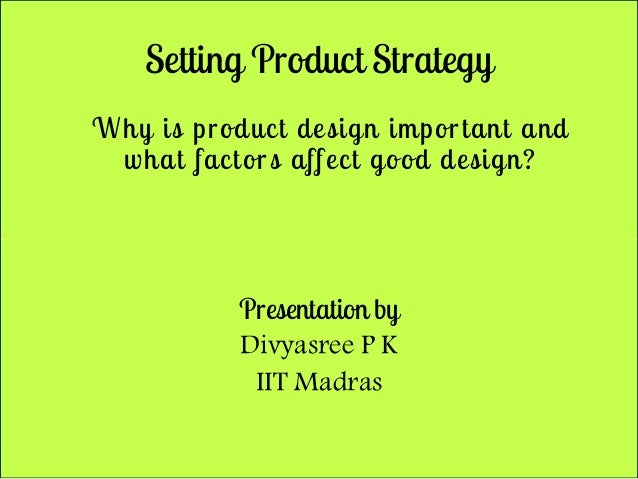 Setting Product Strategy

Why is product design important and what factors affect good design?

Presentation by
Divyasree P K
IIT Madras